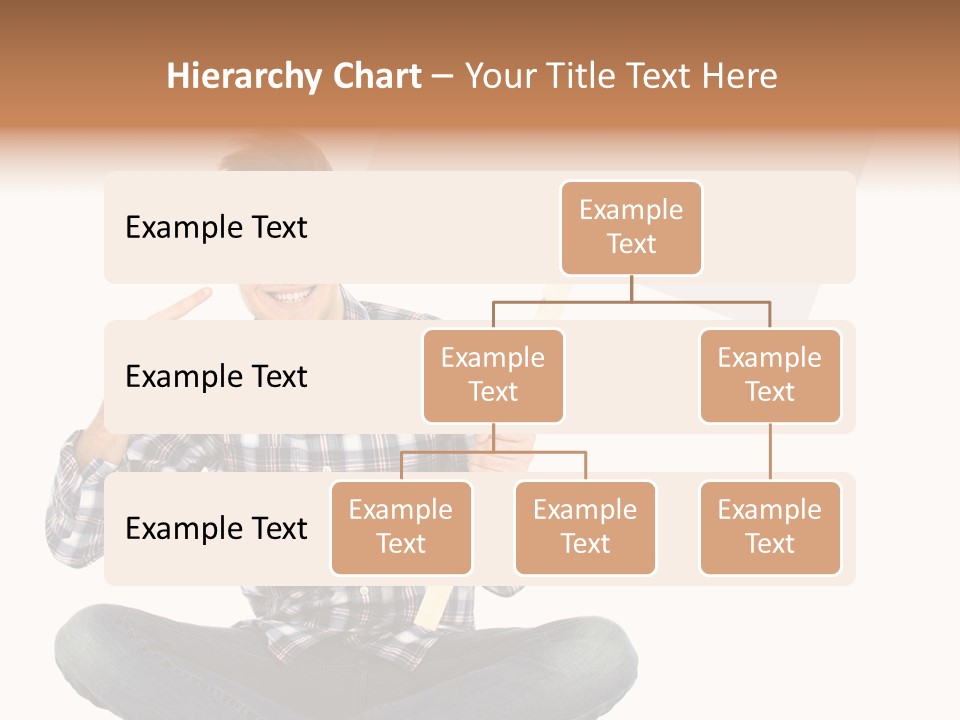 Hierarchy Chart – Your Title Text Here

Example Text

Example Text

Example Text

Example Text

Example Text

Example Text

Example Text

Example Text

Example Text